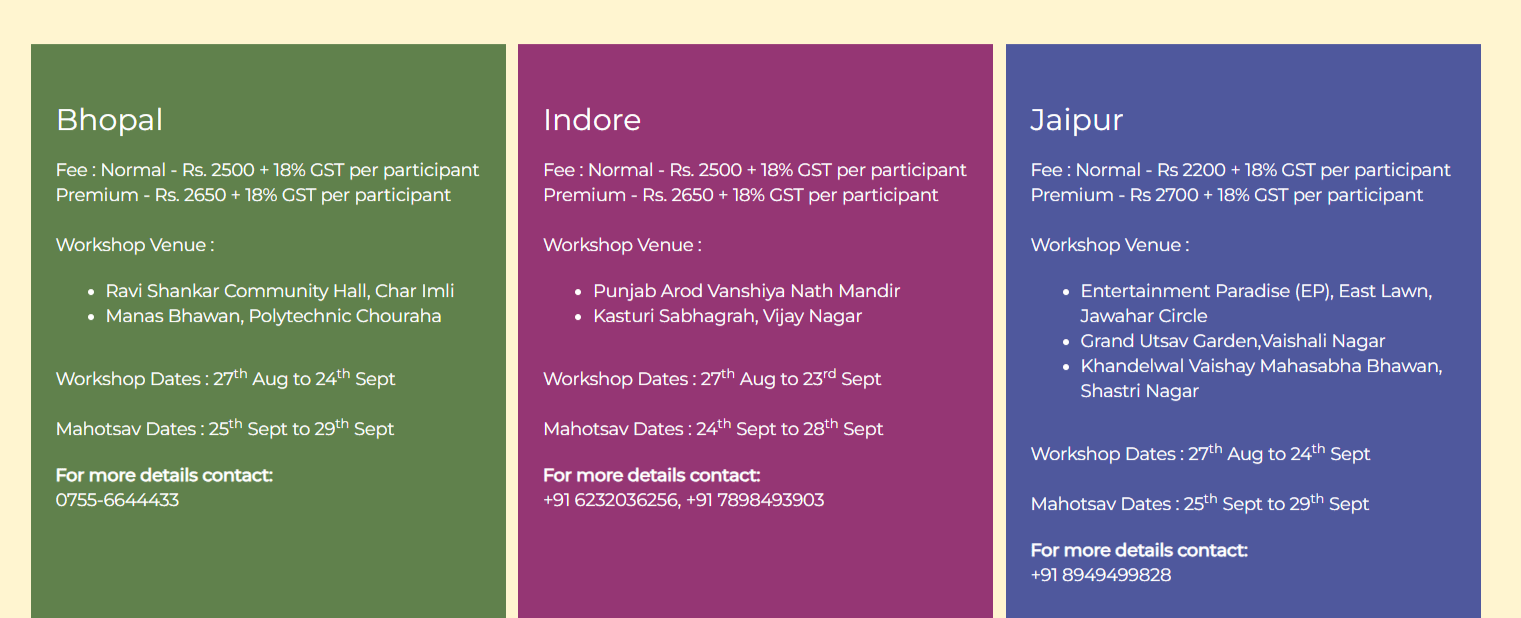 Bhopal

Fee : Normal - Rs. 2500 + 18% GST per participant
Premium - Rs. 2650 + 18% GST per participant

Workshop Venue :

- Ravi Shankar Community Hall, Char Imli
- Manas Bhawan, Polytechnic Chouraha

Workshop Dates : 27$^{th}$ Aug to 24$^{th}$ Sept

Mahotsav Dates : 25$^{th}$ Sept to 29$^{th}$ Sept

For more details contact:
0755-6644433

Indore

Fee : Normal - Rs. 2500 + 18% GST per participant
Premium - Rs. 2650 + 18% GST per participant

Workshop Venue :

- Punjab Arod Vanshiya Nath Mandir
- Kasturi Sabhagrah, Vijay Nagar

Workshop Dates : 27$^{th}$ Aug to 23$^{rd}$ Sept

Mahotsav Dates : 24$^{th}$ Sept to 28$^{th}$ Sept

For more details contact:
+91 6232036256, +91 7898493903

Jaipur

Fee : Normal - Rs 2200 + 18% GST per participant
Premium - Rs 2700 + 18% GST per participant

Workshop Venue :

- Entertainment Paradise (EP), East Lawn, Jawahar Circle
- Grand Utsav Garden,Vaishali Nagar
- Khandelwal Vaishay Mahasabha Bhawan, Shastri Nagar

Workshop Dates : 27$^{th}$ Aug to 24$^{th}$ Sept

Mahotsav Dates : 25$^{th}$ Sept to 29$^{th}$ Sept

For more details contact:
+91 8949499828